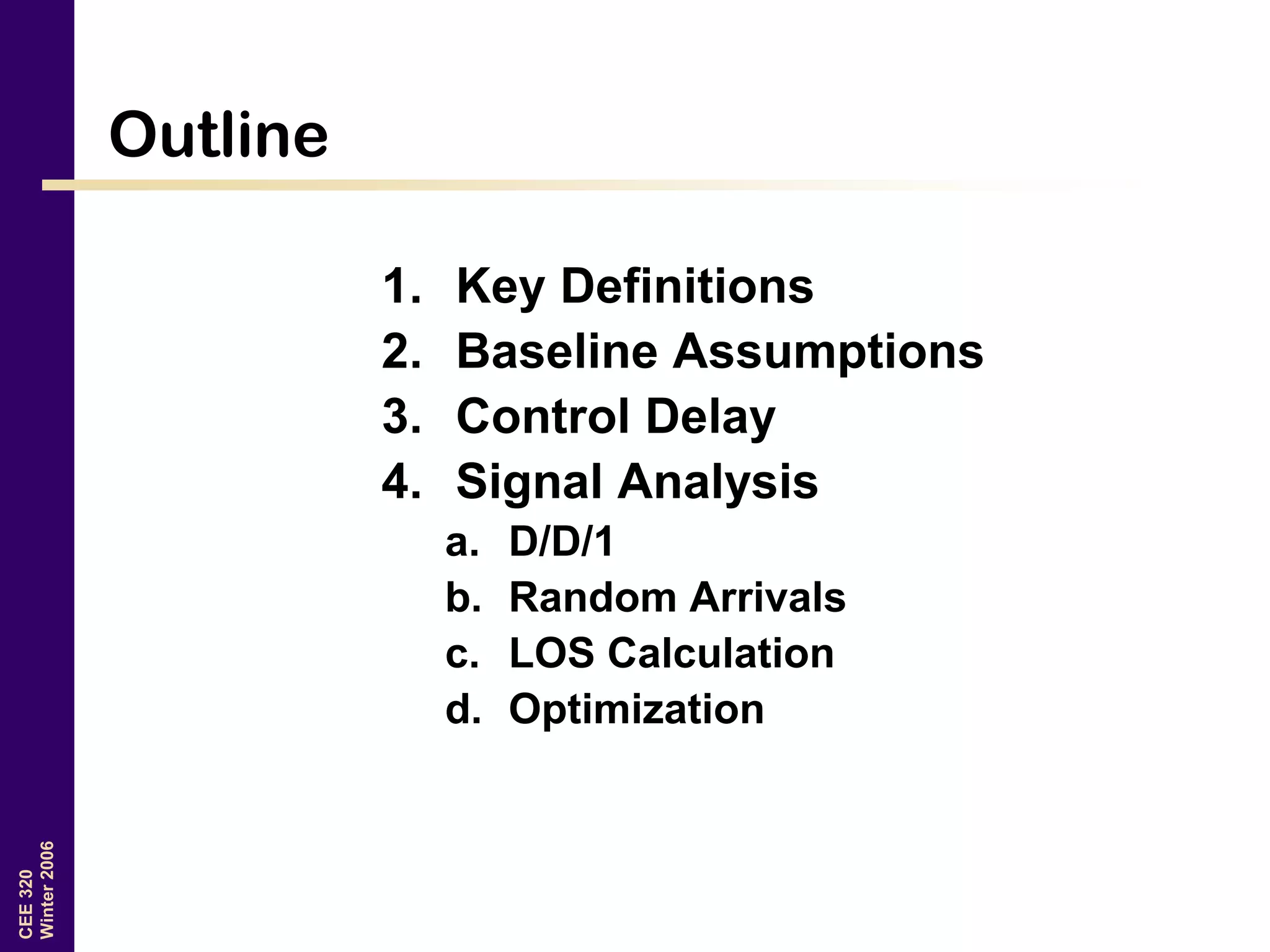 Outline

1. Key Definitions
2. Baseline Assumptions
3. Control Delay
4. Signal Analysis
a. D/D/1
b. Random Arrivals
c. LOS Calculation
d. Optimization

CEE 320
Winter 2006